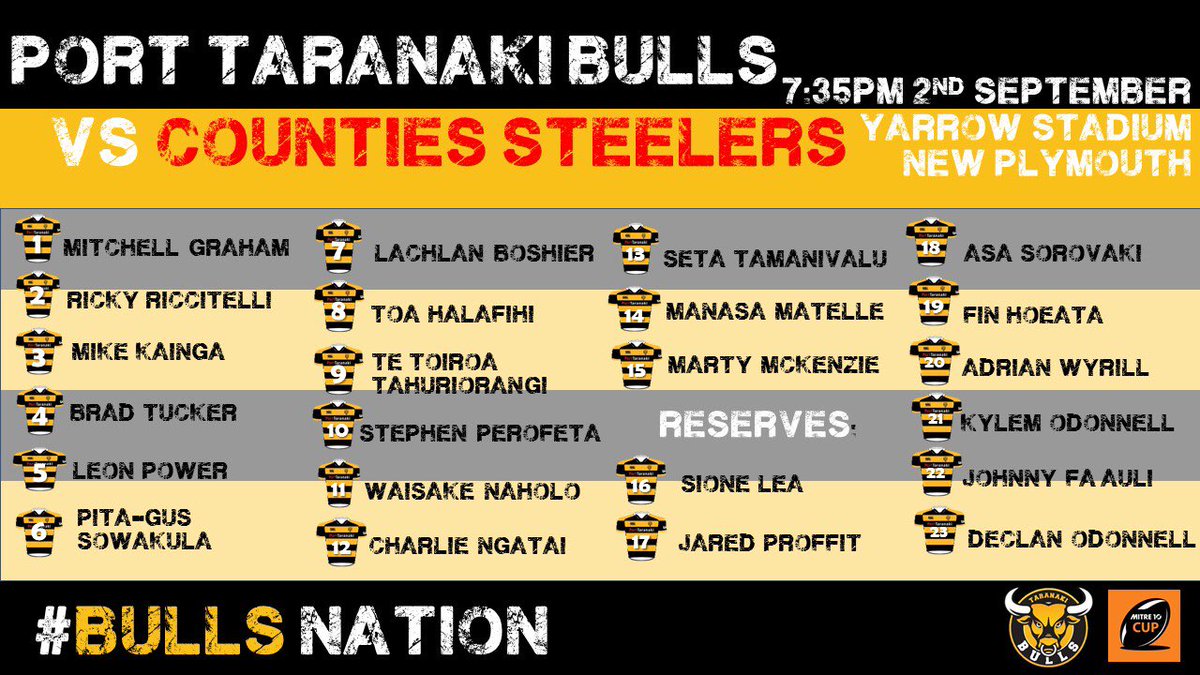 PORT TARANAKI BULLS

7:35PM 2ND SEPTEMBER

VS COUNTIES STEELERS

YARROW STADIUM
NEW PLYMOUTH

1 MITCHELL GRAHAM
2 RICKY RICCITELLI
3 MIKE KAINGA
4 BRAD TUCKER
5 LEON POWER
6 PITA-GUS SOWAKULA

7 LACHLAN BOSHIER
8 TOA HALAFIHI
9 TE TOIROA TAHURIORANGI
10 STEPHEN PEROFETA
11 WAISAKE NAHOLO
12 CHARLIE NGATAI

13 SETA TAMANIVALU
14 MANASA MATELLE
15 MARTY MCKENZIE

RESERVES:
16 SIONE LEA
17 JARED PROFFIT

18 ASA SOROVAKI
19 FIN HOEATA
20 ADRIAN WYRILL
21 KYLEM ODONNELL
22 JOHNNY FA AULI
23 DECLAN ODONNELL

#BULLS NATION

TARANAKI BULLS

MITRE 10 CUP